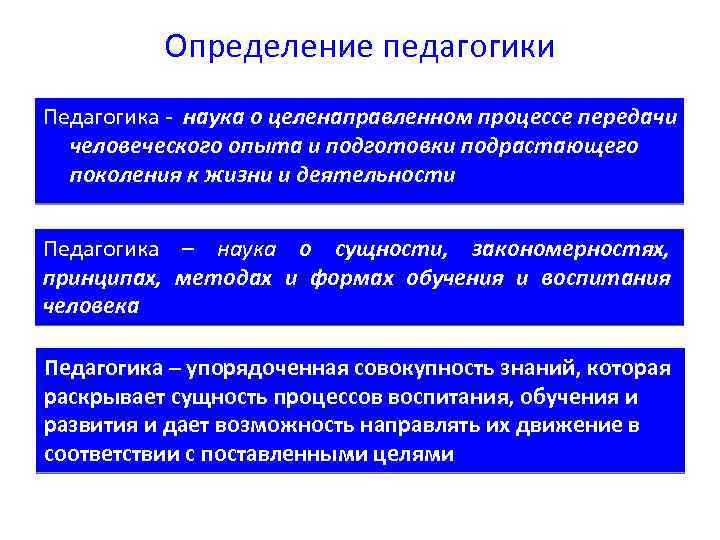 Определение педагогики

Педагогика - наука о целенаправленном процессе передачи человеческого опыта и подготовки подрастающего поколения к жизни и деятельности

Педагогика – наука о сущности, закономерностях, принципах, методах и формах обучения и воспитания человека

Педагогика – упорядоченная совокупность знаний, которая раскрывает сущность процессов воспитания, обучения и развития и дает возможность направлять их движение в соответствии с поставленными целями